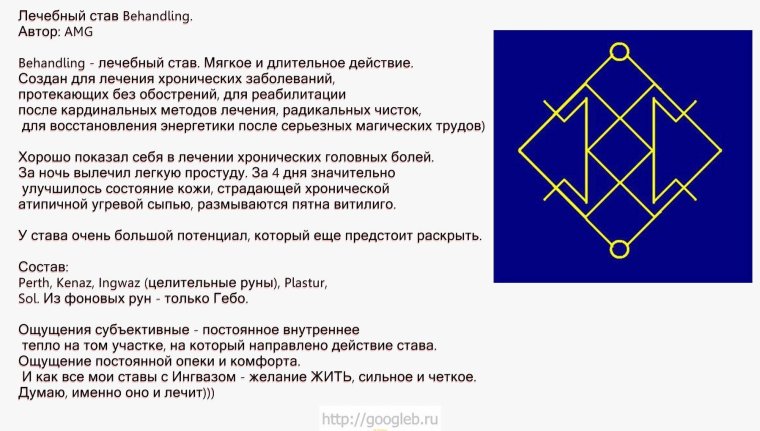 Лечебный став Behandling.
Автор: AMG

Behandling - лечебный став. Мягкое и длительное действие. Создан для лечения хронических заболеваний, протекающих без обострений, для реабилитации после кардинальных методов лечения, радикальных чисток, для восстановления энергетики после серьезных магических трудов)

Хорошо показал себя в лечении хронических головных болей. За ночь вылечил легкую простуду. За 4 дня значительно улучшилось состояние кожи, страдающей хронической атипичной угревой сыпью, размываются пятна витилиго.

У става очень большой потенциал, который еще предстоит раскрыть.

Состав:
Perth, Kenaz, Ingwaz (целительные руны), Plastur, Sol. Из фоновых рун - только Гебо.

Ощущения субъективные - постоянное внутреннее тепло на том участке, на который направлено действие става. Ощущение постоянной опеки и комфорта.
И как все мои ставы с Ингвазом - желание ЖИТЬ, сильное и четкое. Думаю, именно оно и лечит)))

http://googleb.ru